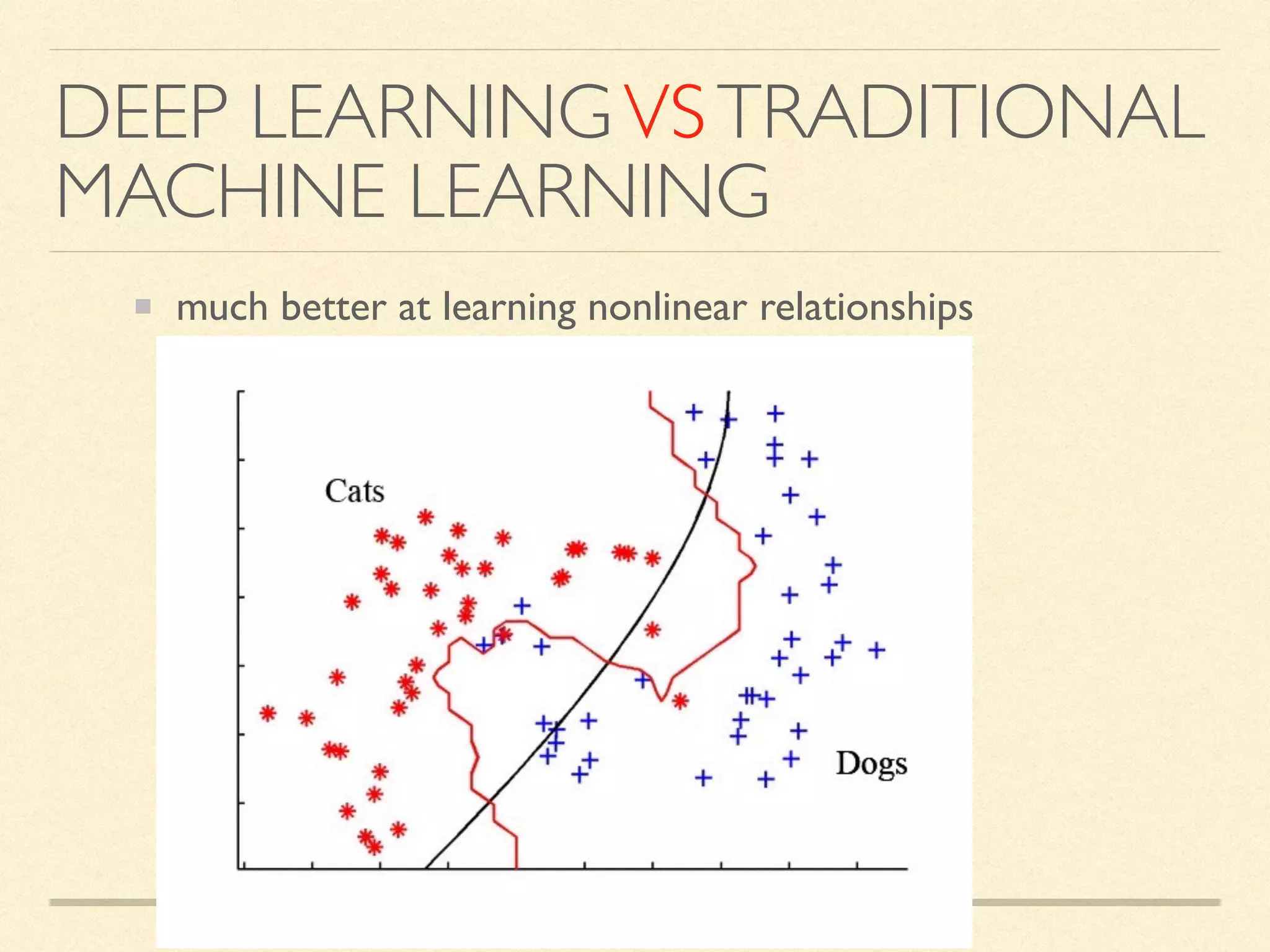 DEEP LEARNING VS TRADITIONAL MACHINE LEARNING

much better at learning nonlinear relationships

Cats

Dogs